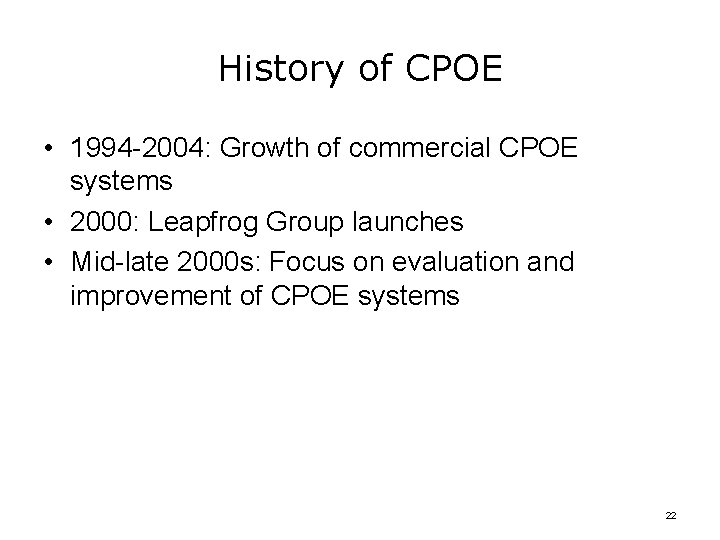 History of CPOE

• 1994-2004: Growth of commercial CPOE systems
• 2000: Leapfrog Group launches
• Mid-late 2000s: Focus on evaluation and improvement of CPOE systems

22